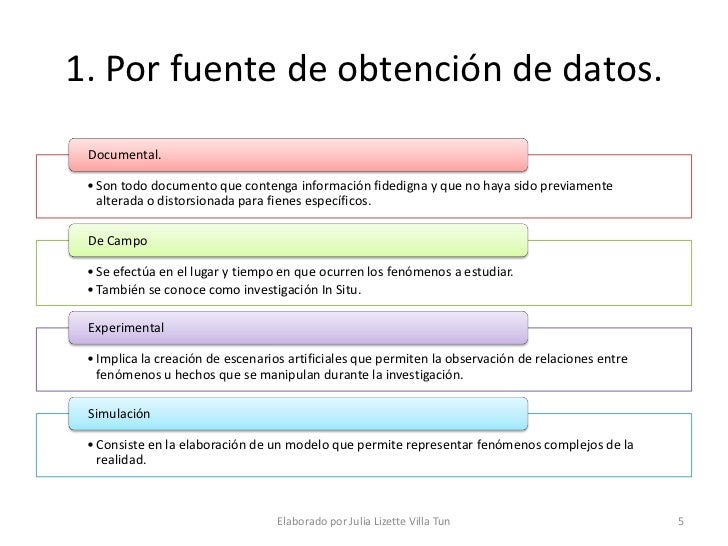 1. Por fuente de obtención de datos.

Documental.

• Son todo documento que contenga información fidedigna y que no haya sido previamente alterada o distorsionada para fienes específicos.

De Campo

• Se efectúa en el lugar y tiempo en que ocurren los fenómenos a estudiar.
• También se conoce como investigación In Situ.

Experimental

• Implica la creación de escenarios artificiales que permiten la observación de relaciones entre fenómenos u hechos que se manipulan durante la investigación.

Simulación

• Consiste en la elaboración de un modelo que permite representar fenómenos complejos de la realidad.

Elaborado por Julia Lizette Villa Tun

5